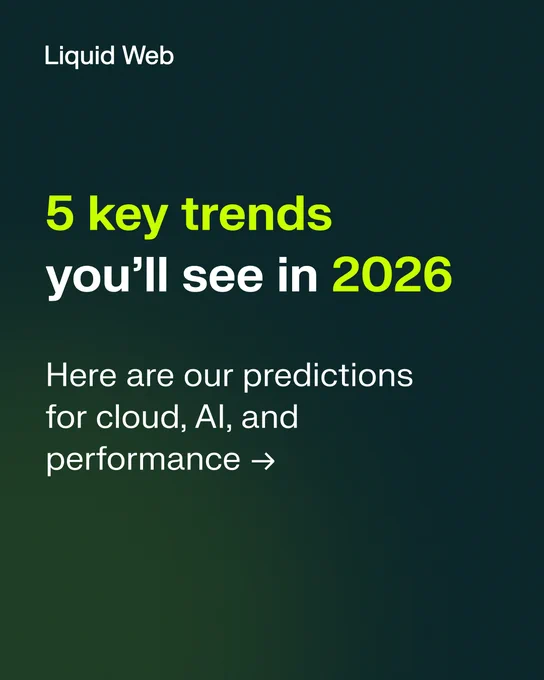 Liquid Web

5 key trends
you’ll see in 2026

Here are our predictions for cloud, AI, and performance →